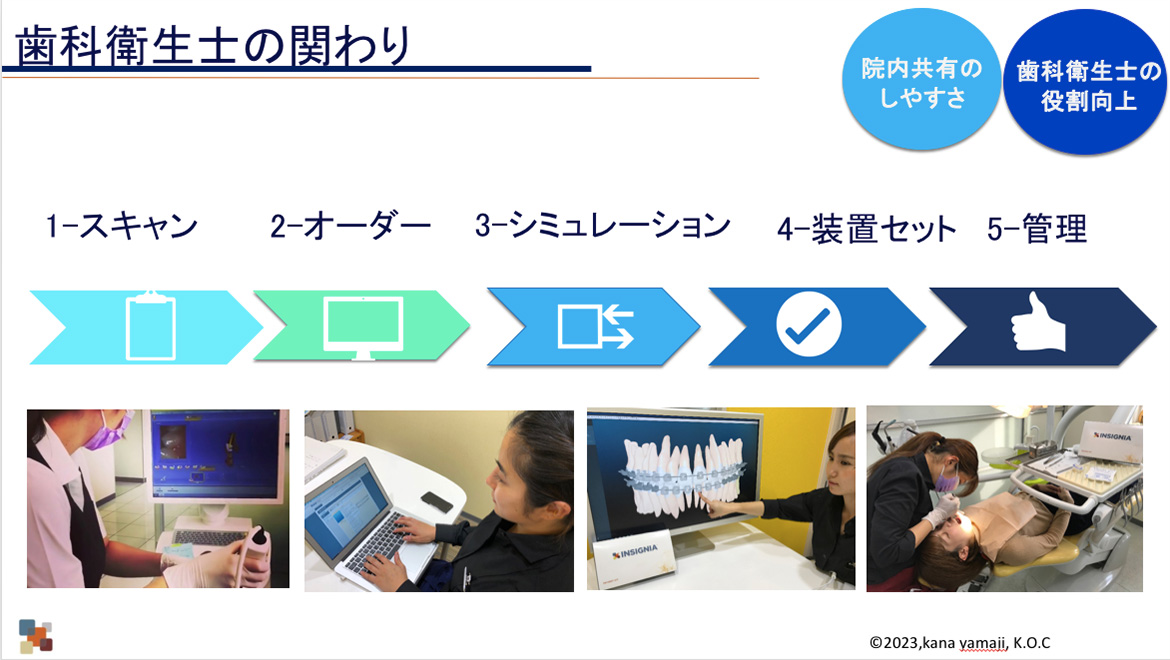 歯科衛生士の関わり

院内共有のしやすさ

歯科衛生士の役割向上

1−スキャン

2−オーダー

3−シミュレーション

4−装置セット

5−管理

INSIGNIA

INSIGNIA

©2023,kana yamaji, K.O.C